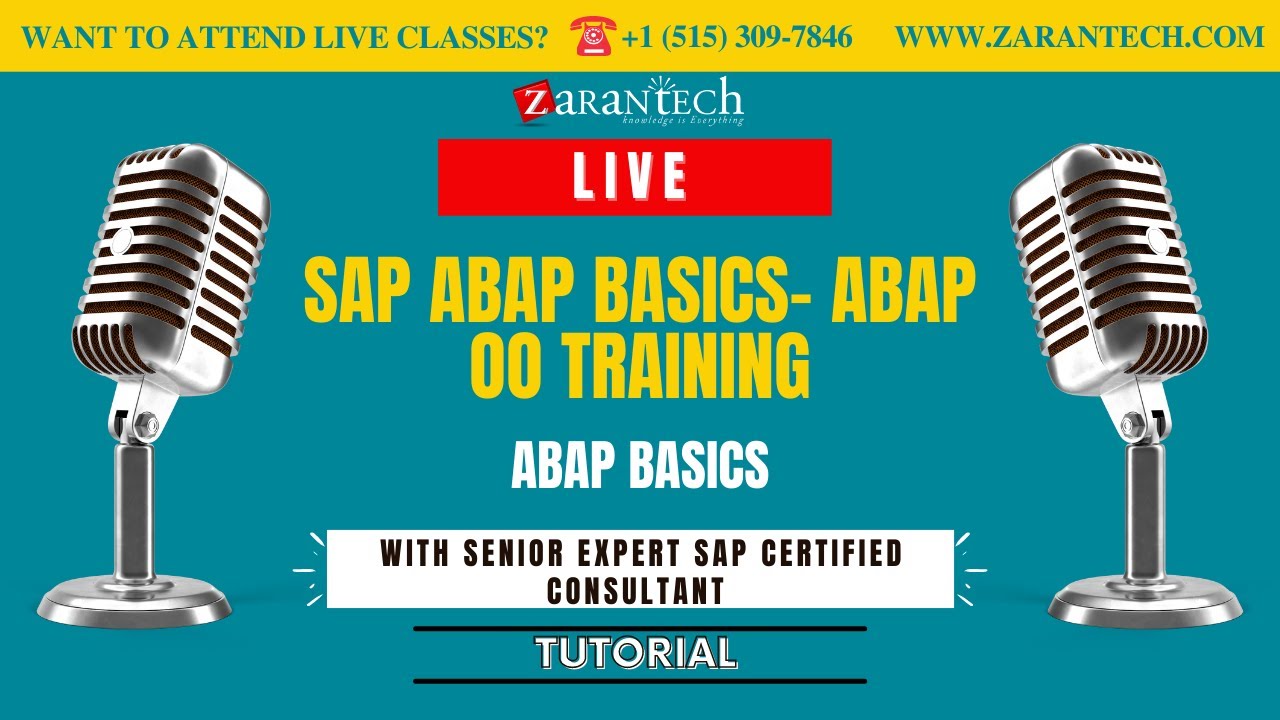 WANT TO ATTEND LIVE CLASSES? +1 (515) 309-7846 WWW.ZARANTECH.COM

zarantech
knowledge is Everything

LIVE

SAP ABAP BASICS- ABAP OO TRAINING

ABAP BASICS

WITH SENIOR EXPERT SAP CERTIFIED CONSULTANT

TUTORIAL